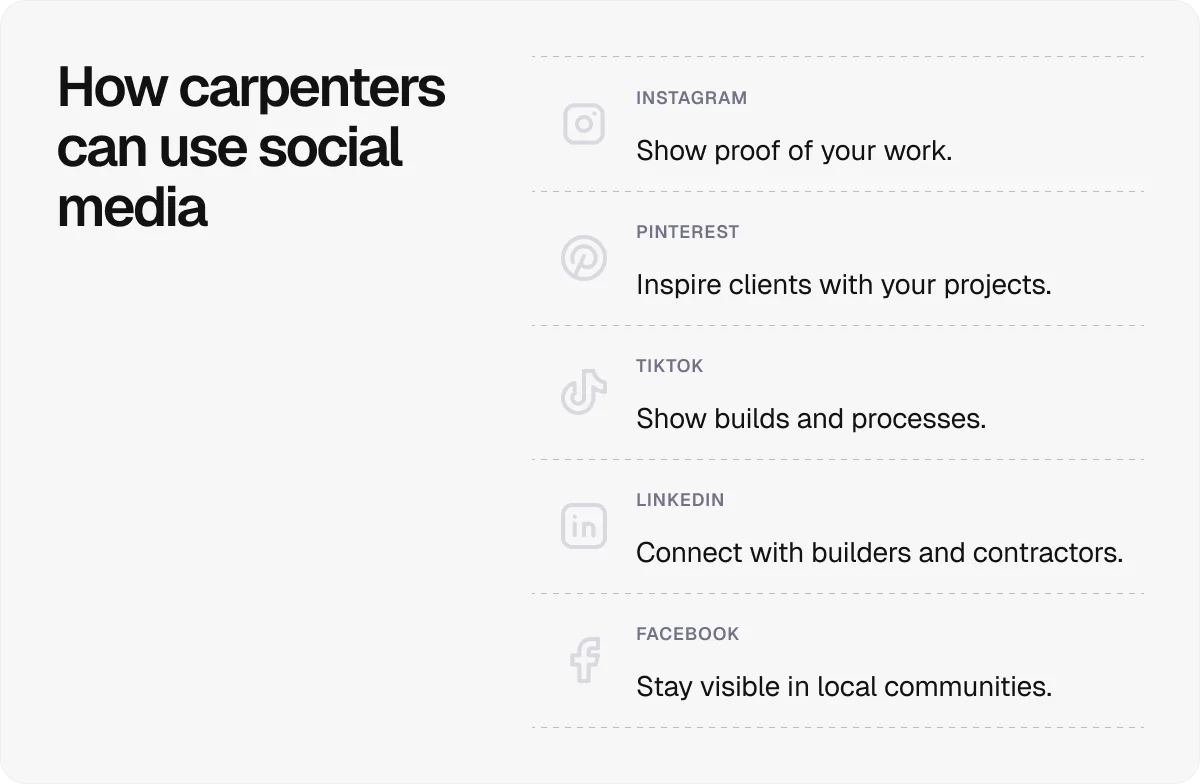 How carpenters can use social media

INSTAGRAM

Show proof of your work.

PINTEREST

Inspire clients with your projects.

TIKTOK

Show builds and processes.

LINKEDIN

Connect with builders and contractors.

FACEBOOK

Stay visible in local communities.